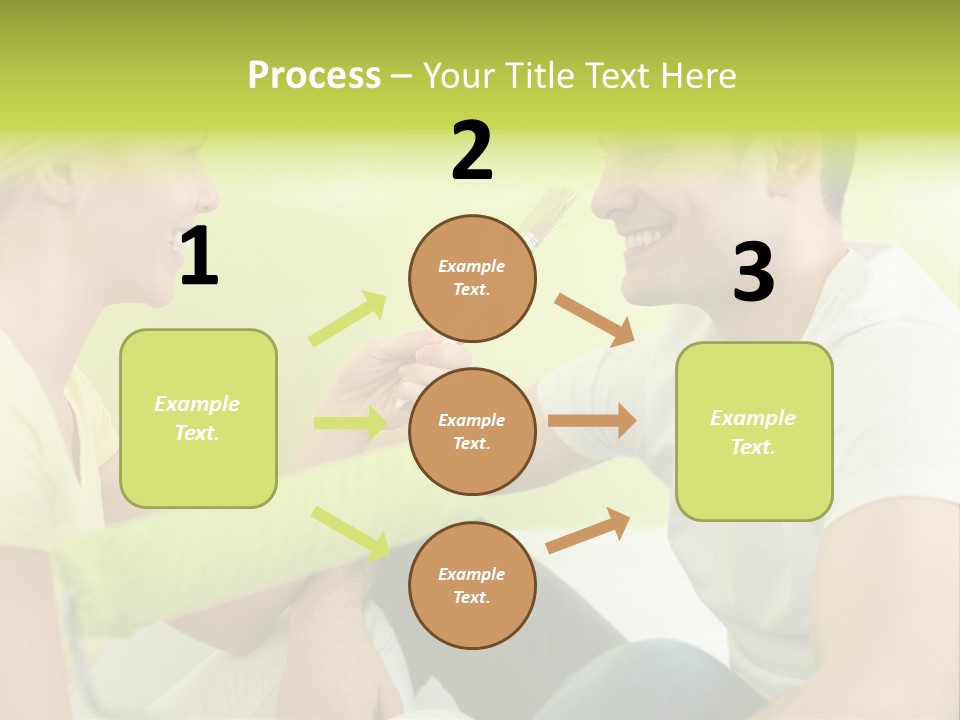 Process – Your Title Text Here

1

Example Text.

2

Example Text.

Example Text.

Example Text.

3

Example Text.